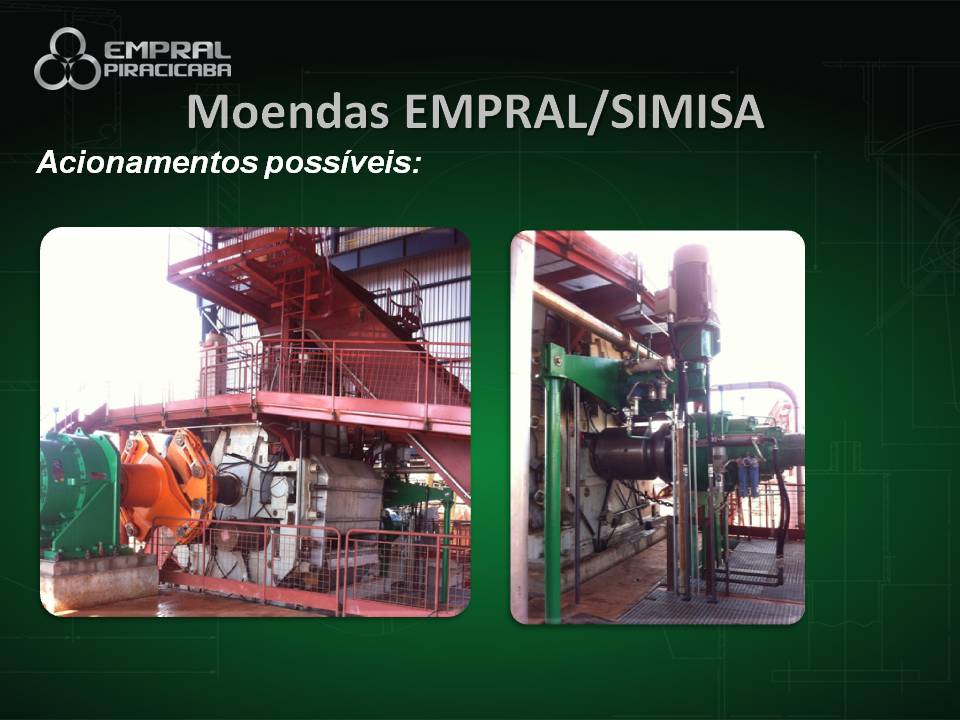 EMPRAL
PIRACICABA

Moendas EMPRAL/SIMISA

Acionamentos possíveis: